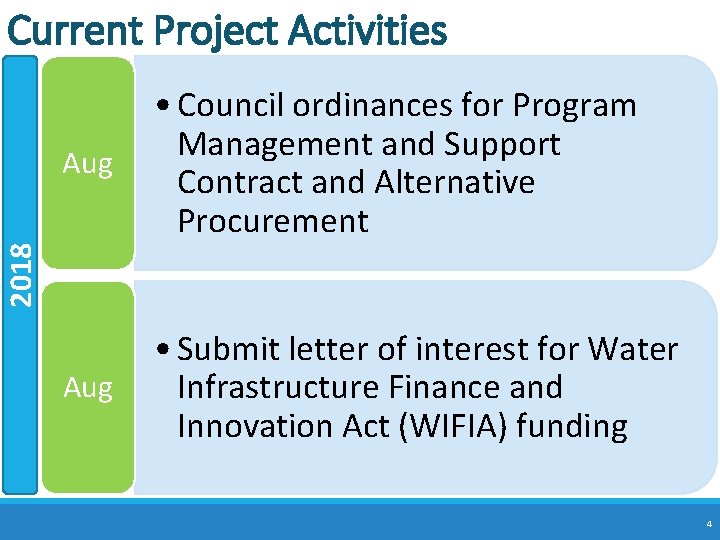 Current Project Activities

2018

Aug

• Council ordinances for Program Management and Support Contract and Alternative Procurement

Aug

• Submit letter of interest for Water Infrastructure Finance and Innovation Act (WIFIA) funding

4